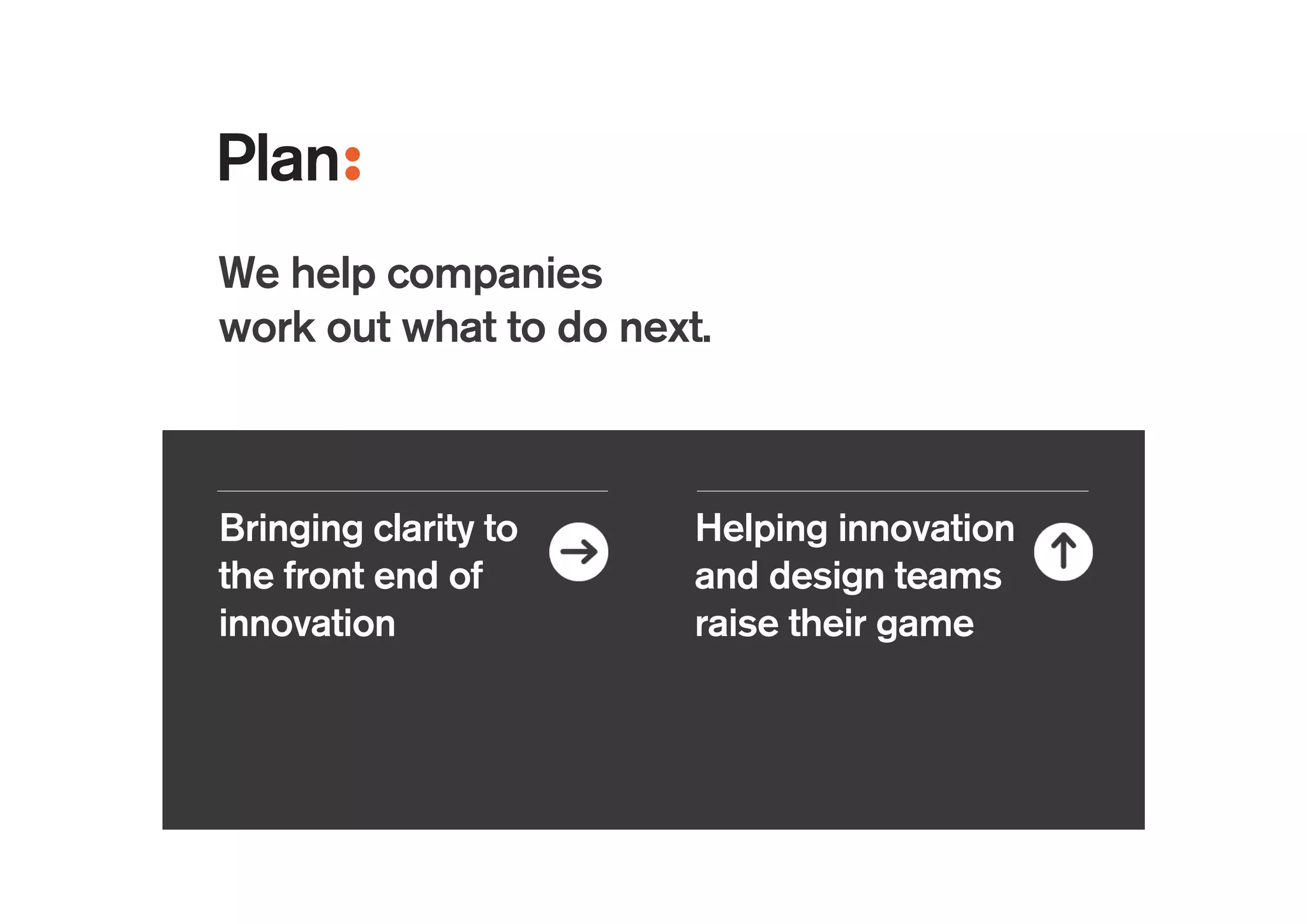 Plan:

We help companies work out what to do next.

Bringing clarity to the front end of innovation

Helping innovation and design teams raise their game